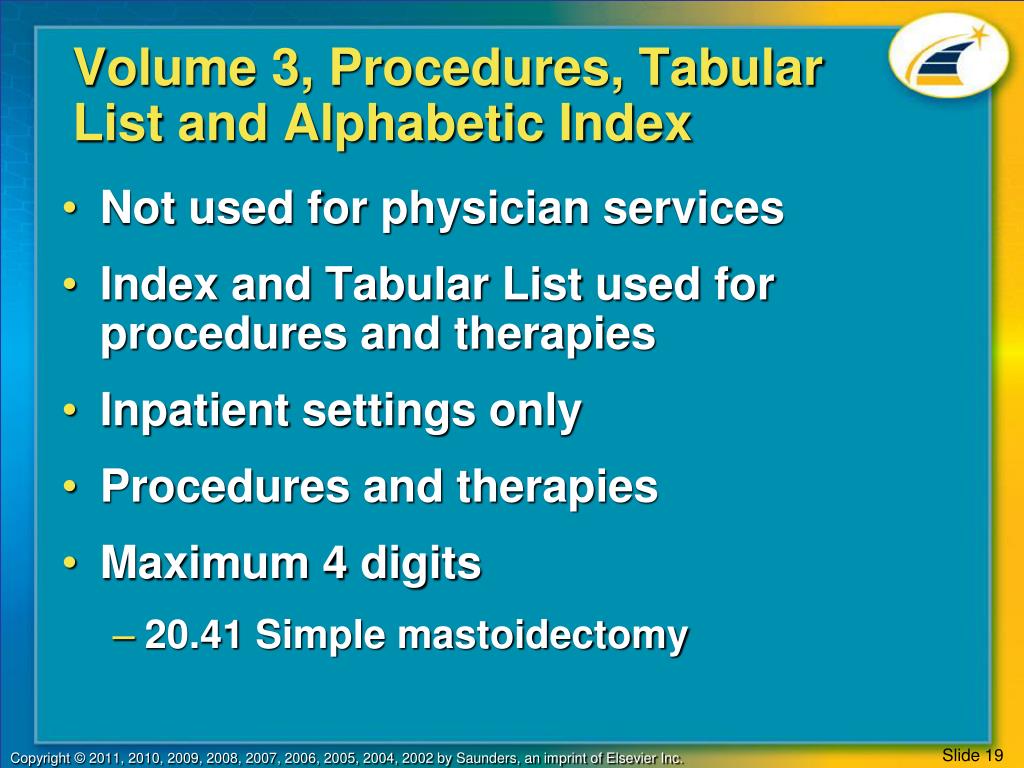 Volume 3, Procedures, Tabular List and Alphabetic Index

• Not used for physician services
• Index and Tabular List used for procedures and therapies
• Inpatient settings only
• Procedures and therapies
• Maximum 4 digits
– 20.41 Simple mastoidectomy

Copyright © 2011, 2010, 2009, 2008, 2007, 2006, 2005, 2004, 2002 by Saunders, an imprint of Elsevier Inc.

Slide 19